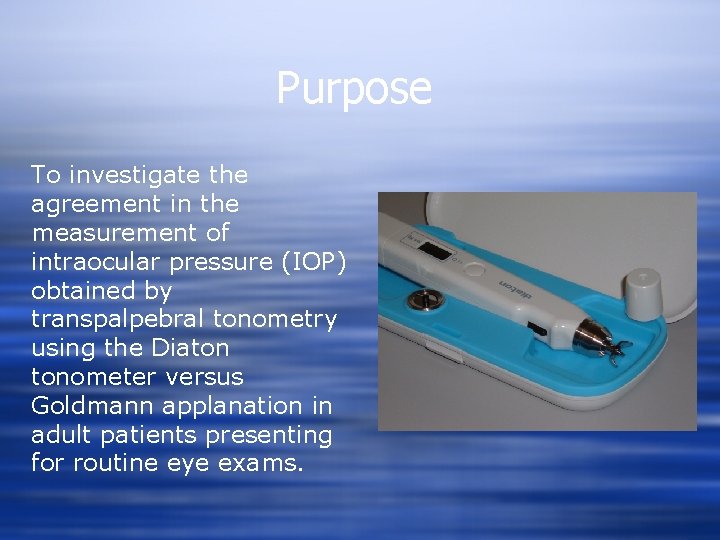 Purpose

To investigate the agreement in the measurement of intraocular pressure (IOP) obtained by transpalpebral tonometry using the Diaton tonometer versus Goldmann applanation in adult patients presenting for routine eye exams.

diaton